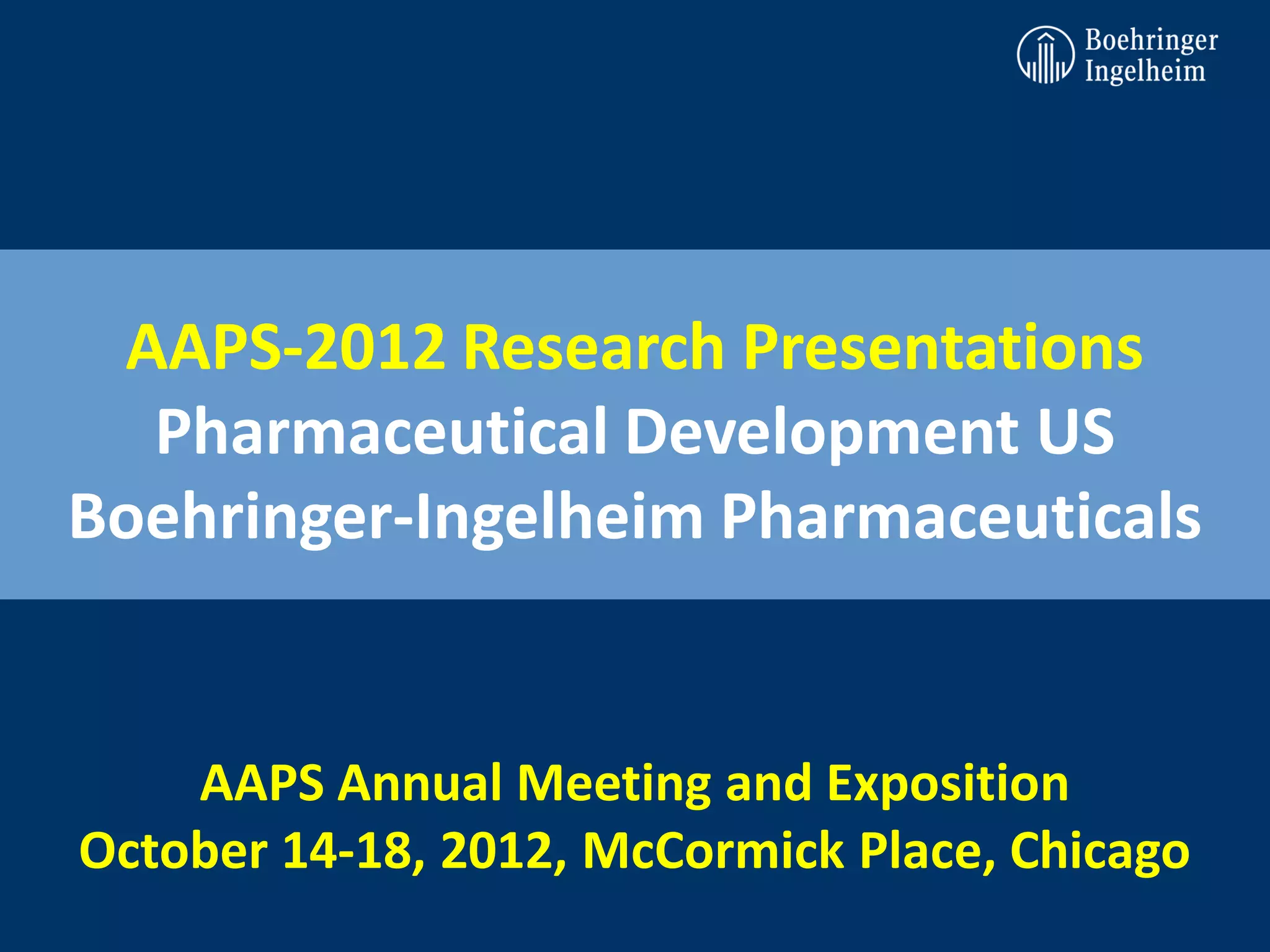 Boehringer Ingelheim

AAPS-2012 Research Presentations
Pharmaceutical Development US
Boehringer-Ingelheim Pharmaceuticals

AAPS Annual Meeting and Exposition
October 14-18, 2012, McCormick Place, Chicago